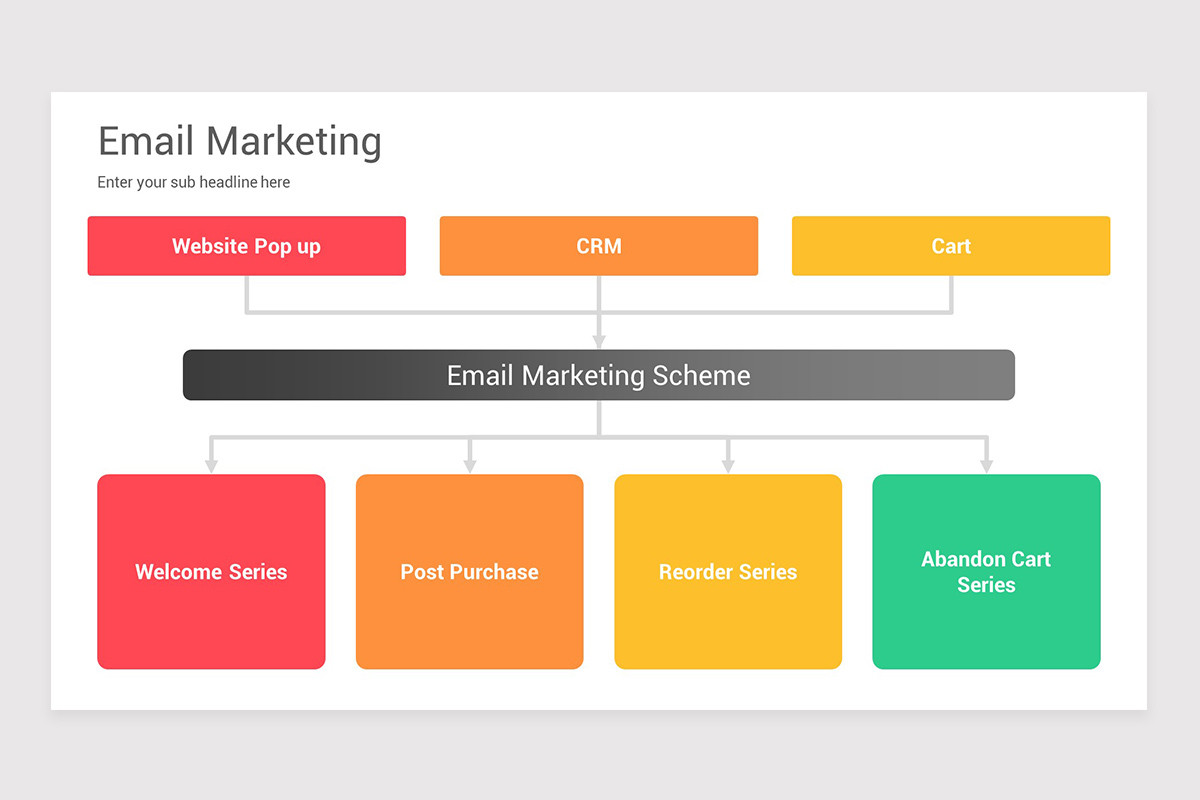 Email Marketing

Enter your sub headline here

Website Pop up

CRM

Cart

Email Marketing Scheme

Welcome Series

Post Purchase

Reorder Series

Abandon Cart Series